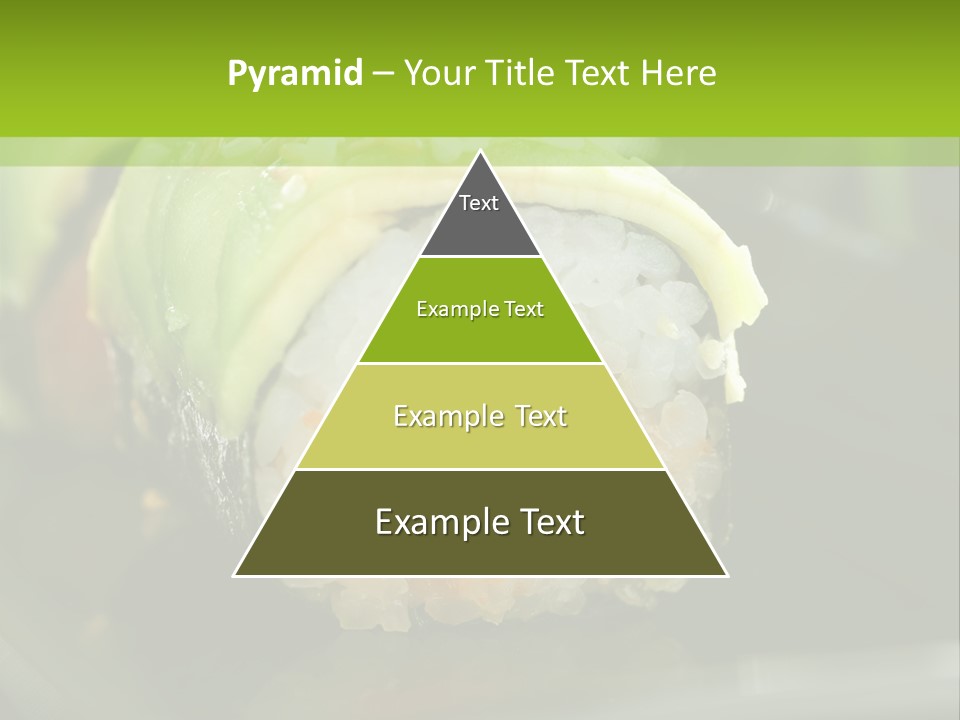 Pyramid – Your Title Text Here

Text

Example Text

Example Text

Example Text